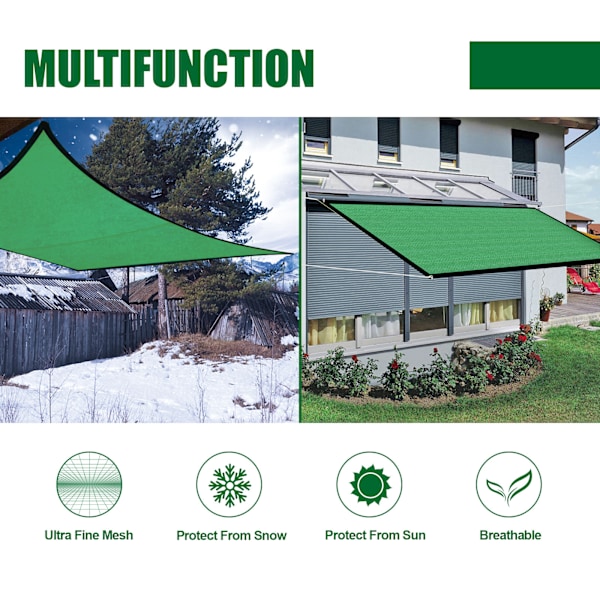 MULTIFUNCTION

Ultra Fine Mesh

Protect From Snow

Protect From Sun

Breathable